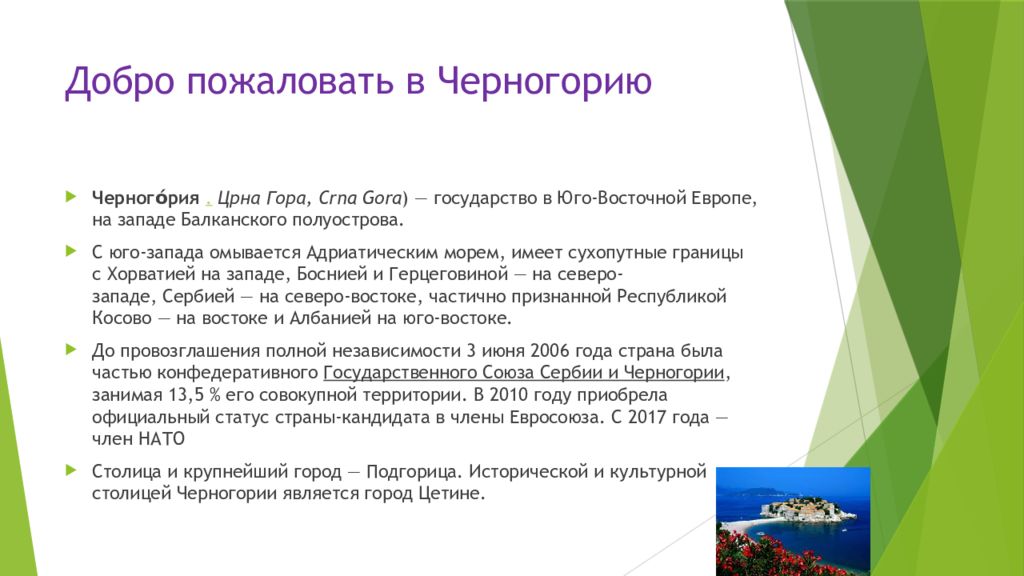 Добро пожаловать в Черногорию

Черного́рия . Црна Гора, Crna Gora) — государство в Юго-Восточной Европе, на западе Балканского полуострова.

С юго-запада омывается Адриатическим морем, имеет сухопутные границы с Хорватией на западе, Боснией и Герцеговиной — на северо-западе, Сербией — на северо-востоке, частично признанной Республикой Косово — на востоке и Албанией на юго-востоке.

До провозглашения полной независимости 3 июня 2006 года страна была частью конфедеративного Государственного Союза Сербии и Черногории, занимая 13,5 % его совокупной территории. В 2010 году приобрела официальный статус страны-кандидата в члены Евросоюза. С 2017 года — член НАТО

Столица и крупнейший город — Подгорица. Исторической и культурной столицей Черногории является город Цетине.